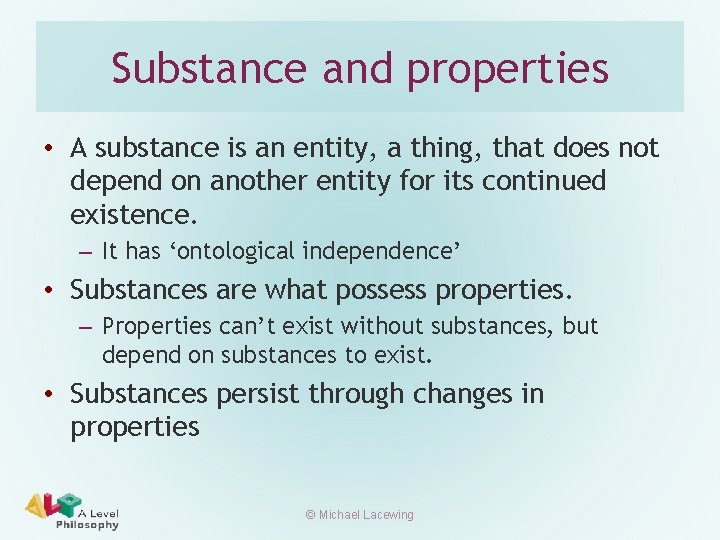 Substance and properties

• A substance is an entity, a thing, that does not depend on another entity for its continued existence.

– It has ‘ontological independence’

• Substances are what possess properties.

– Properties can’t exist without substances, but depend on substances to exist.

• Substances persist through changes in properties

ALP A Level Philosophy

© Michael Lacewing